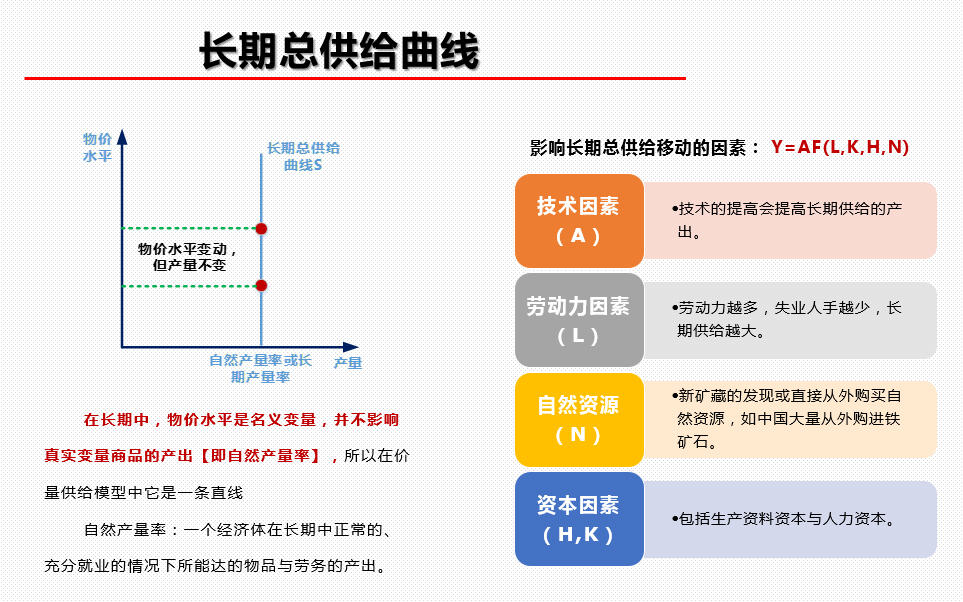 长期总供给曲线

物价水平

长期总供给曲线S

物价水平变动，但产量不变

自然产量率或长期产量率

产量

在长期中，物价水平是名义变量，并不影响真实变量商品的产出【即自然产量率】，所以在价量供给模型中它是一条直线

自然产量率：一个经济体在长期中正常的、充分就业的情况下所能达的物品与劳务的产出。

影响长期总供给移动的因素： Y=AF(L,K,H,N)

技术因素（A）

•技术的提高会提高长期供给的产出。

劳动力因素（L）

•劳动力越多，失业人手越少，长期供给越大。

自然资源（N）

•新矿藏的发现或直接从外购买自然资源，如中国大量从外购进铁矿石。

资本因素（H,K）

•包括生产资料资本与人力资本。